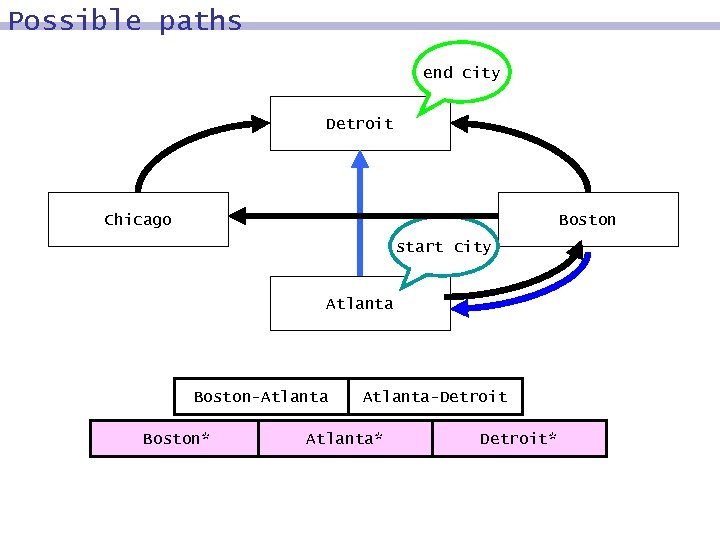 Possible paths

end city

Detroit

Chicago

Boston

start city

Atlanta

| Boston-Atlanta | Atlanta-Detroit |
|---|---|

| Boston* | Atlanta* | Detroit* |
|---|---|---|